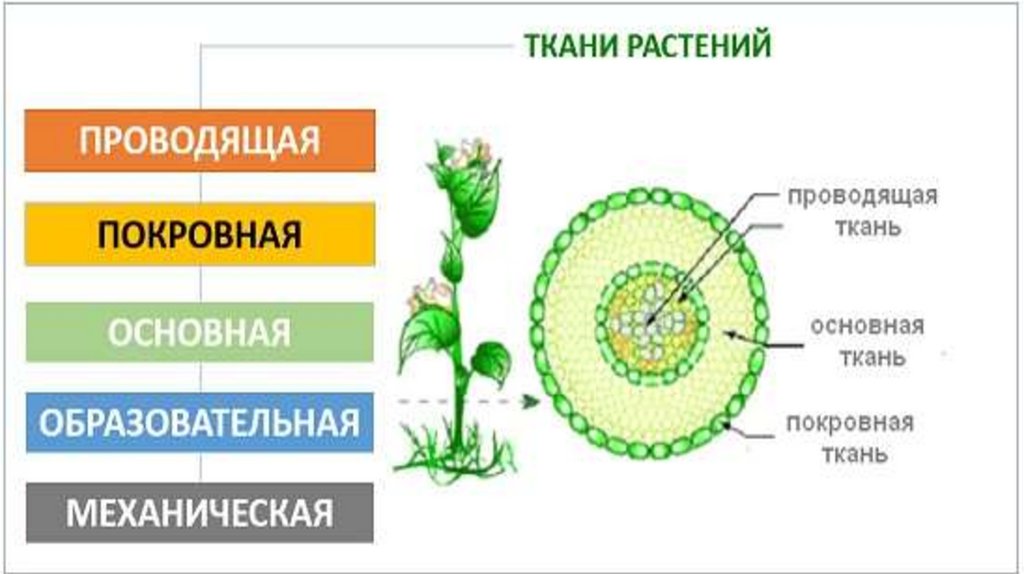 ТКАНИ РАСТЕНИЙ

ПРОВОДЯЩАЯ

ПОКРОВНАЯ

ОСНОВНАЯ

ОБРАЗОВАТЕЛЬНАЯ

МЕХАНИЧЕСКАЯ

проводящая ткань

основная ткань

покровная ткань